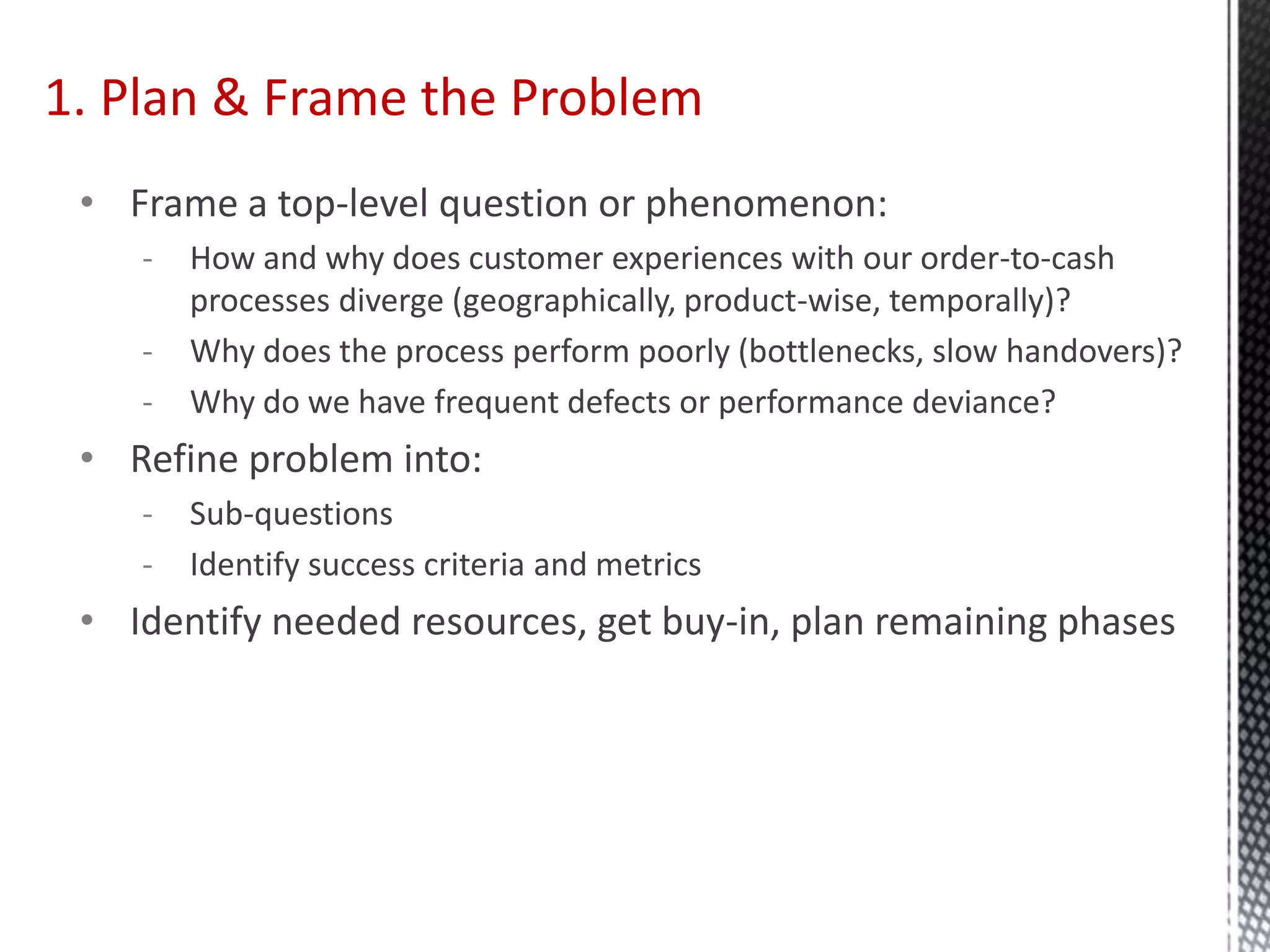 1. Plan & Frame the Problem

• Frame a top-level question or phenomenon:
  - How and why does customer experiences with our order-to-cash processes diverge (geographically, product-wise, temporally)?
  - Why does the process perform poorly (bottlenecks, slow handovers)?
  - Why do we have frequent defects or performance deviance?

• Refine problem into:
  - Sub-questions
  - Identify success criteria and metrics

• Identify needed resources, get buy-in, plan remaining phases